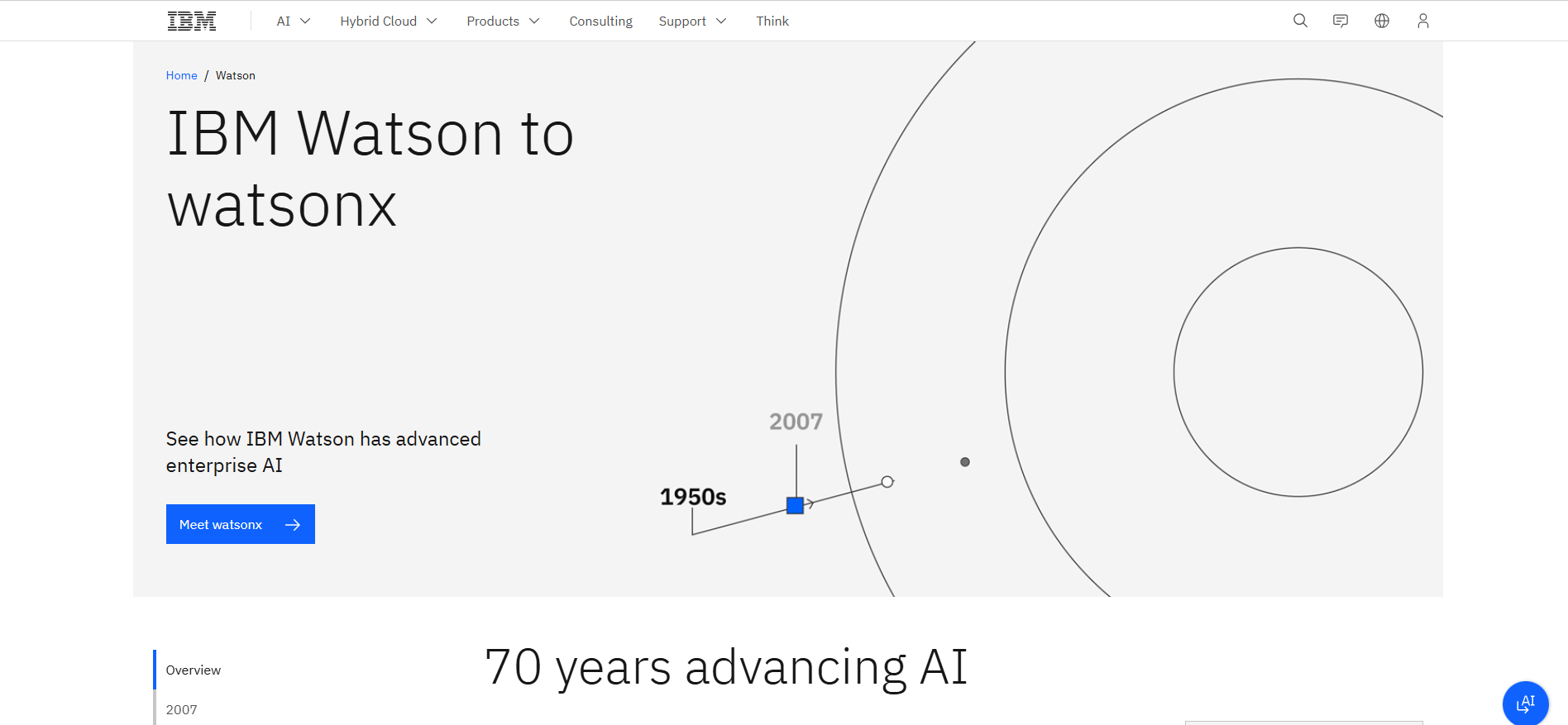 IBM AI Hybrid Cloud Products Consulting Support Think

Home / Watson

IBM Watson to watsonx

See how IBM Watson has advanced enterprise AI

Meet watsonx

2007

1950s

Overview

2007

70 years advancing AI

AI